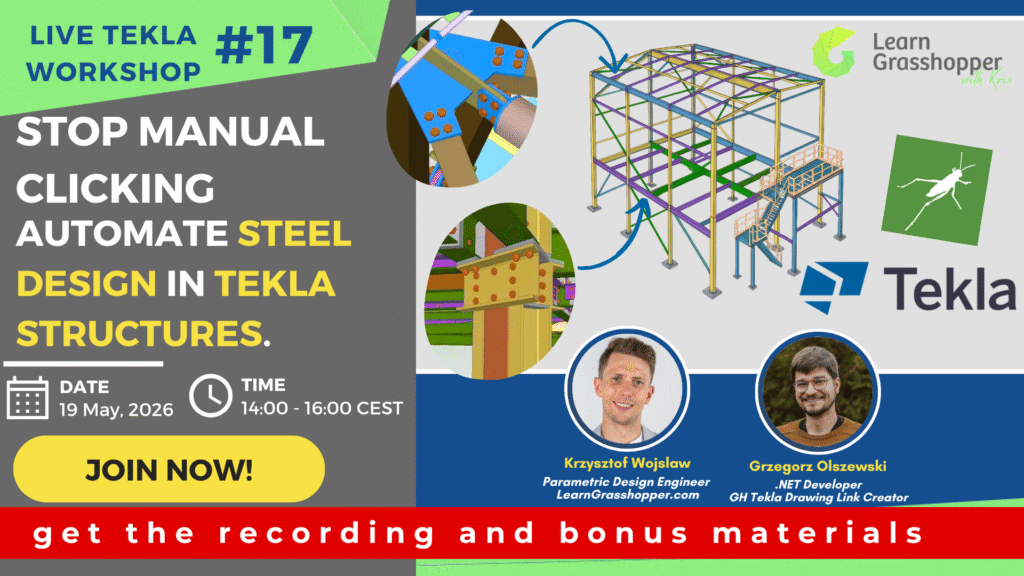 LIVE TEKLA WORKSHOP #17

STOP MANUAL CLICKING AUTOMATE STEEL DESIGN IN TEKLA STRUCTURES.

DATE
19 May, 2026

TIME
14:00 - 16:00 CEST

JOIN NOW!

Learn Grasshopper with Kris

Tekla

Krzysztof Wojslaw
Parametric Design Engineer
LearnGrasshopper.com

Grzegorz Olszewski
.NET Developer
GH Tekla Drawing Link Creator

get the recording and bonus materials